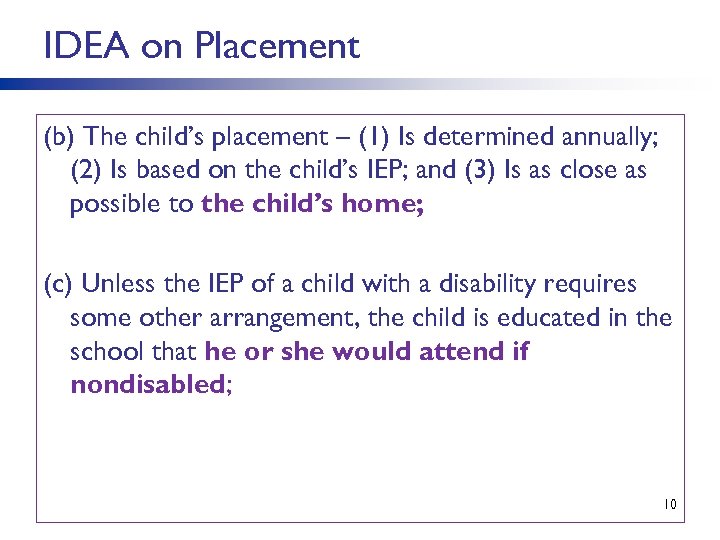 IDEA on Placement

(b) The child's placement – (1) Is determined annually; (2) Is based on the child's IEP; and (3) Is as close as possible to the child's home;

(c) Unless the IEP of a child with a disability requires some other arrangement, the child is educated in the school that he or she would attend if nondisabled;

10